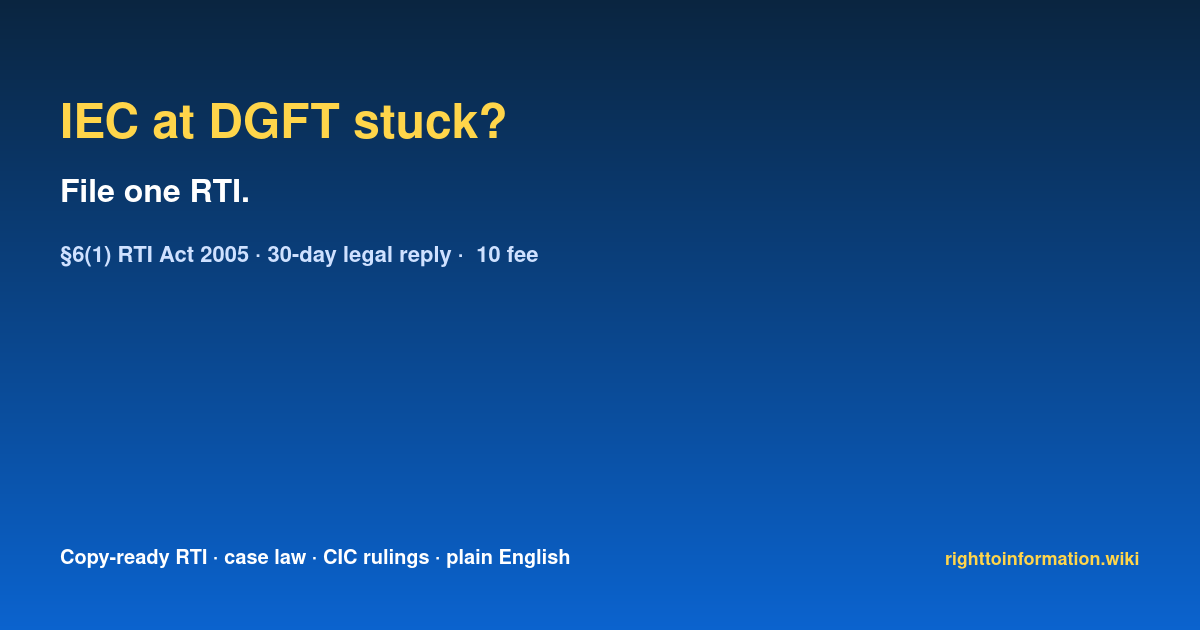 IEC at DGFT stuck?

File one RTI.

§6(1) RTI Act 2005 · 30-day legal reply ·  10 fee

Copy-ready RTI · case law · CIC rulings · plain English

righttoinformation.wiki